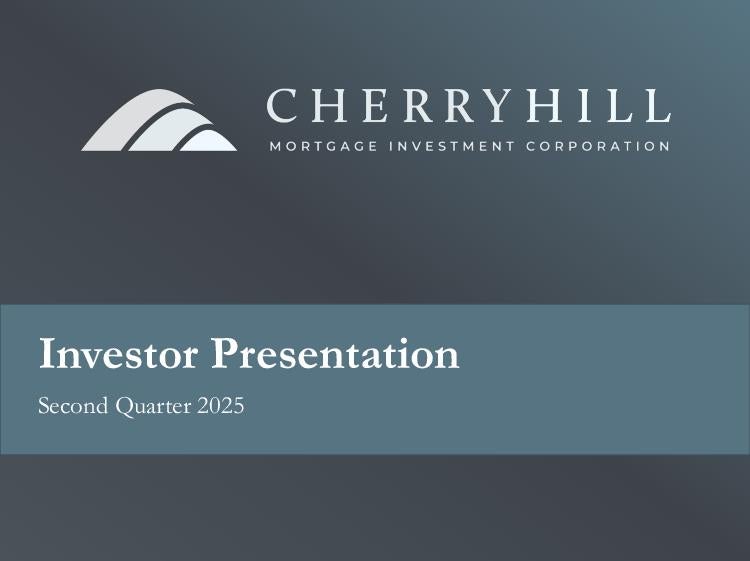 CHERRYHILL
MORTGAGE INVESTMENT CORPORATION

Investor Presentation

Second Quarter 2025